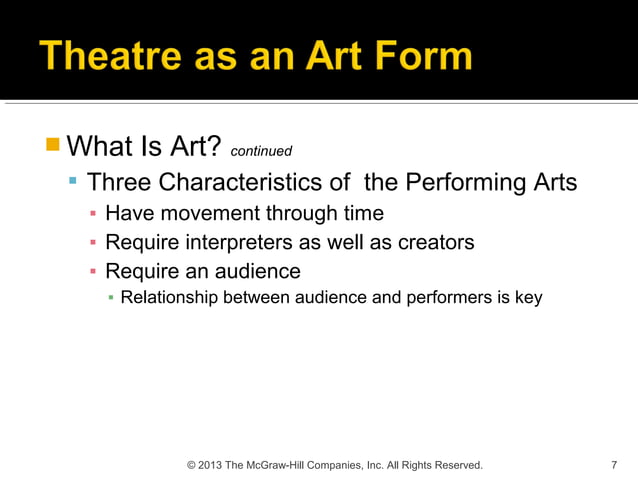 Theatre as an Art Form

What Is Art? continued

Three Characteristics of the Performing Arts

Have movement through time

Require interpreters as well as creators

Require an audience

Relationship between audience and performers is key

© 2013 The McGraw-Hill Companies, Inc. All Rights Reserved.

7